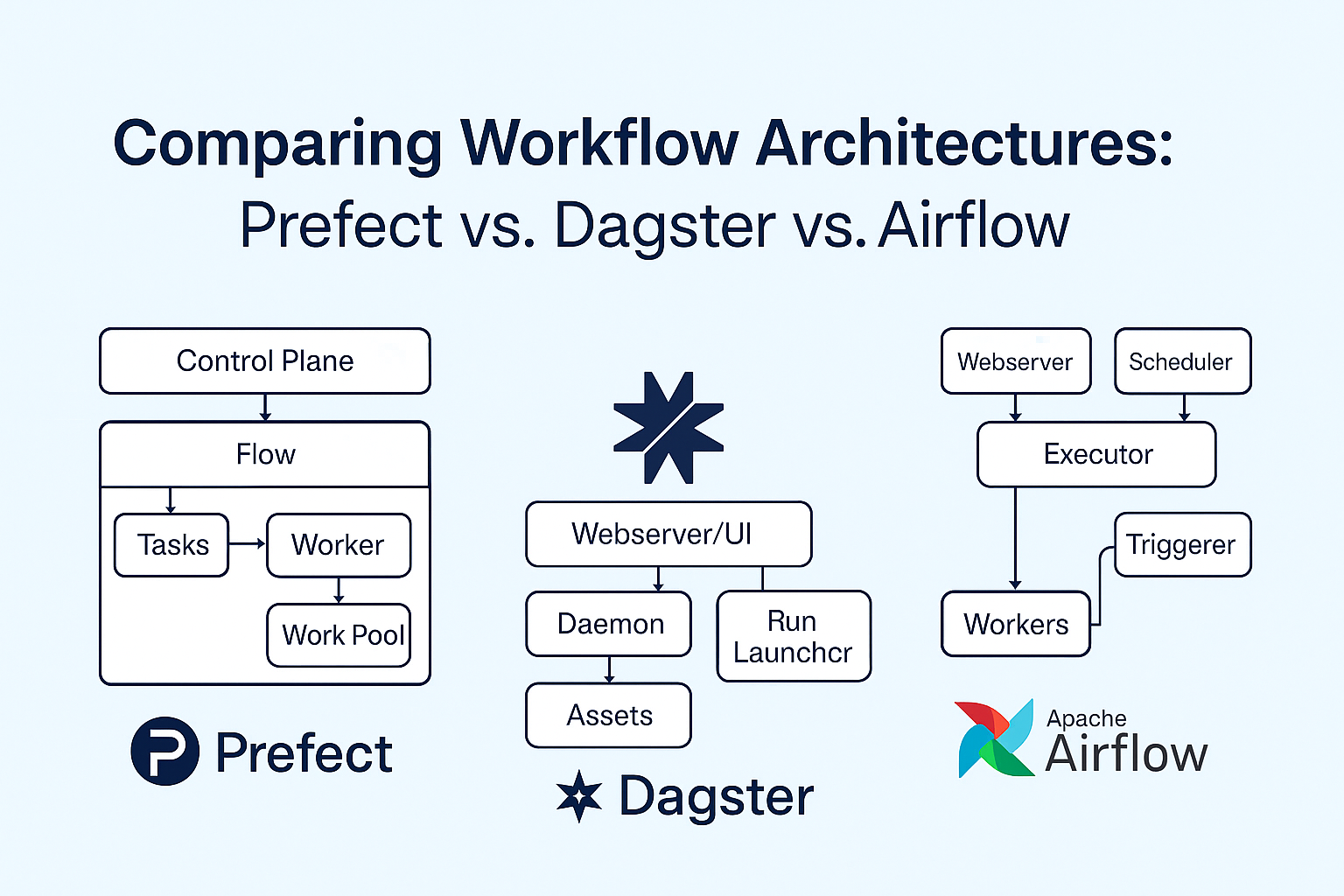 Comparing Workflow Architectures:
Prefect vs. Dagster vs. Airflow

Control Plane

Flow

Tasks

Worker

Work Pool

Prefect

Webserver/UI

Daemon

Run Launchcr

Assets

Dagster

Webserver

Scheduler

Executor

Triggerer

Workers

Apache Airflow